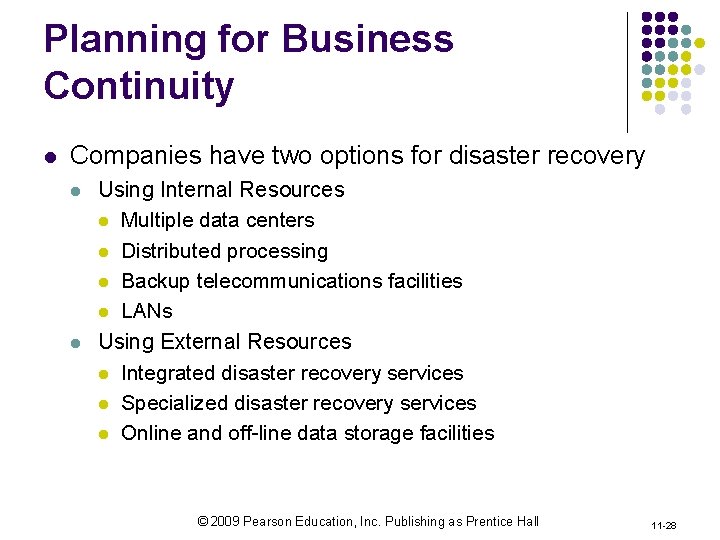 Planning for Business Continuity

- Companies have two options for disaster recovery
  - Using Internal Resources
    - Multiple data centers
    - Distributed processing
    - Backup telecommunications facilities
    - LANs
  - Using External Resources
    - Integrated disaster recovery services
    - Specialized disaster recovery services
    - Online and off-line data storage facilities

© 2009 Pearson Education, Inc. Publishing as Prentice Hall

11-28